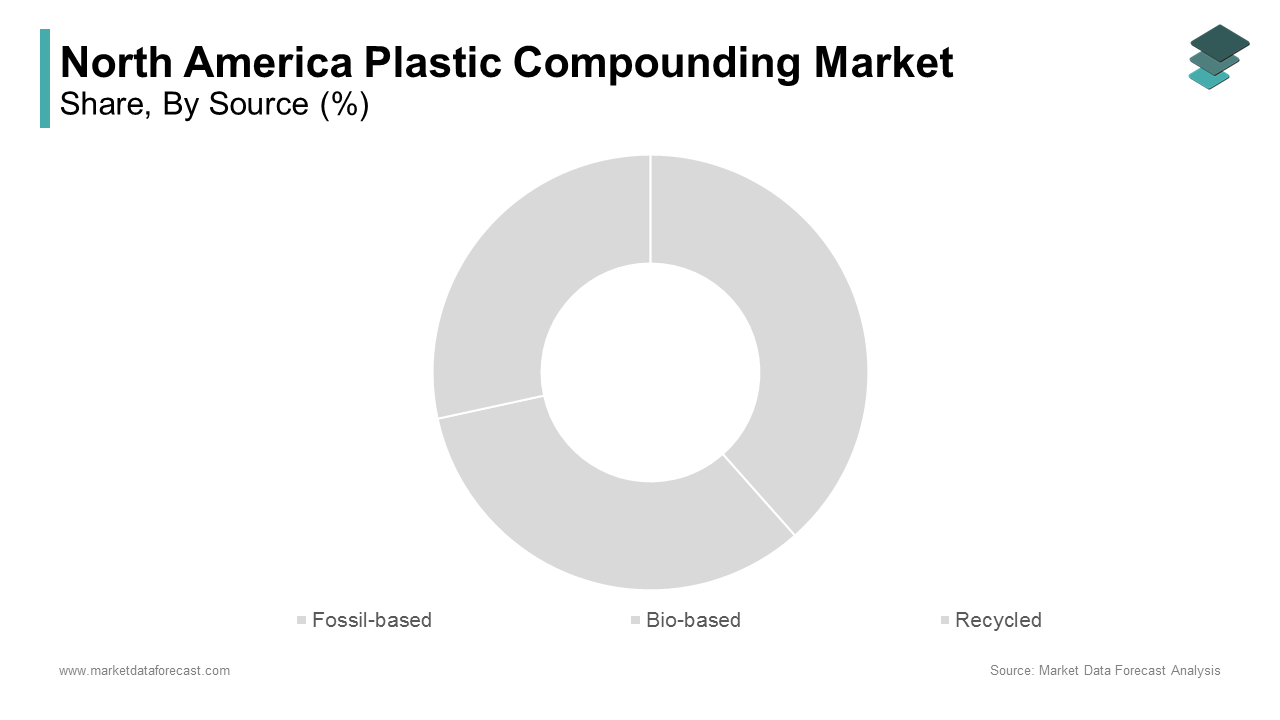 North America Plastic Compounding Market
Share, By Source (%)

Fossil-based
Bio-based
Recycled

www.marketdataforecast.com
Source: Market Data Forecast Analysis